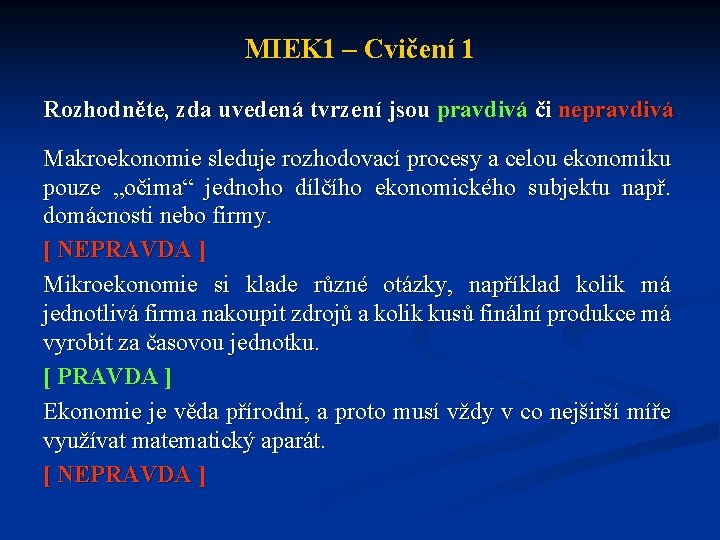 MIEK1 – Cvičení 1

Rozhodněte, zda uvedená tvrzení jsou pravdivá či nepravdivá

Makroekonomie sleduje rozhodovací procesy a celou ekonomiku pouze „očima“ jednoho dílčího ekonomického subjektu např. domácnosti nebo firmy.

[ NEPRAVDA ]

Mikroekonomie si klade různé otázky, například kolik má jednotlivá firma nakoupit zdrojů a kolik kusů finální produkce má vyrobit za časovou jednotku.

[ PRAVDA ]

Ekonomie je věda přírodní, a proto musí vždy v co nejširší míře využívat matematický aparát.

[ NEPRAVDA ]